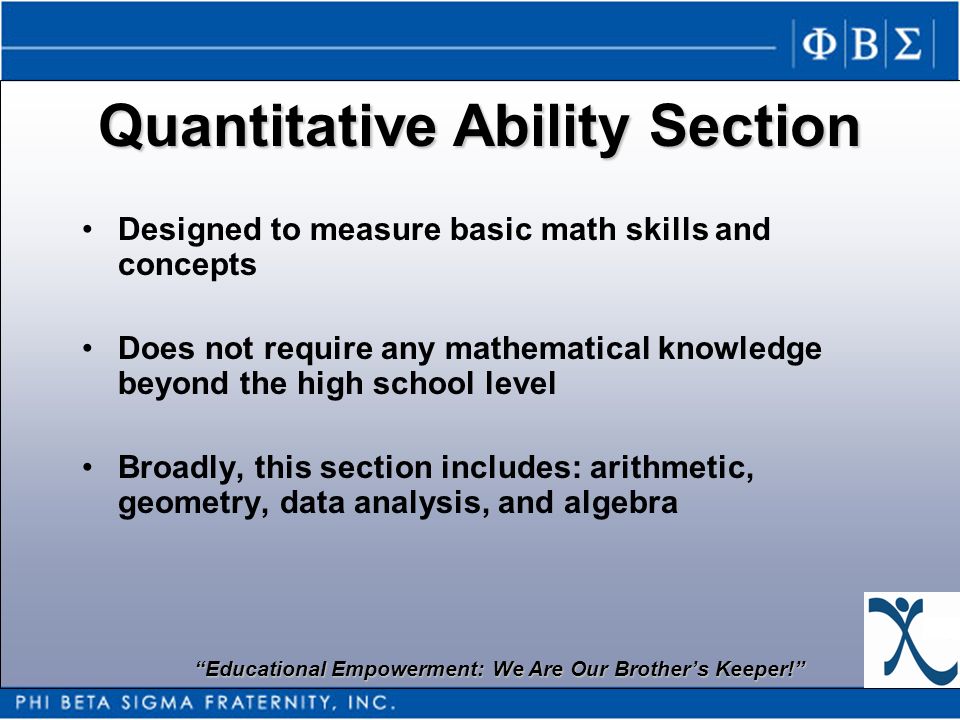 ΦΒΣ

Quantitative Ability Section

• Designed to measure basic math skills and concepts

• Does not require any mathematical knowledge beyond the high school level

• Broadly, this section includes: arithmetic, geometry, data analysis, and algebra

"Educational Empowerment: We Are Our Brother's Keeper!"

PHI BETA SIGMA FRATERNITY, INC.